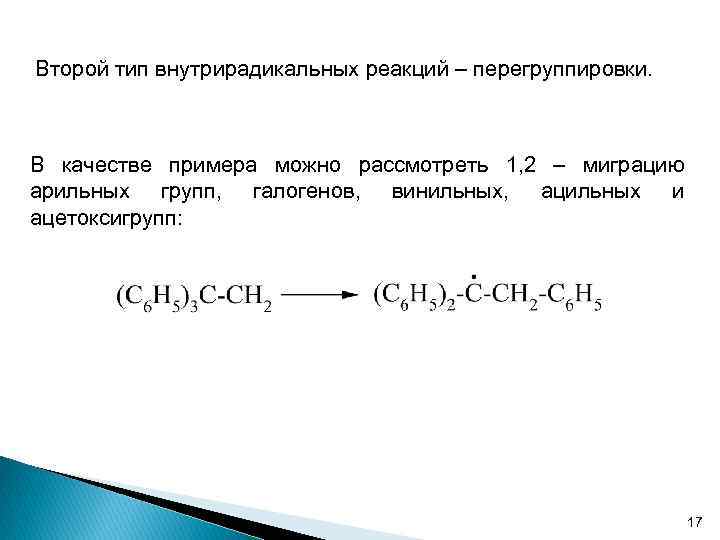 Второй тип внутрирадикальных реакций – перегруппировки.

В качестве примера можно рассмотреть 1,2 – миграцию арильных групп, галогенов, винильных, ацильных и ацетоксигрупп:

$(C_6H_5)_3C\text{-}CH_2 \longrightarrow (C_6H_5)_2\text{-}\dot{C}\text{-}CH_2\text{-}C_6H_5$

17